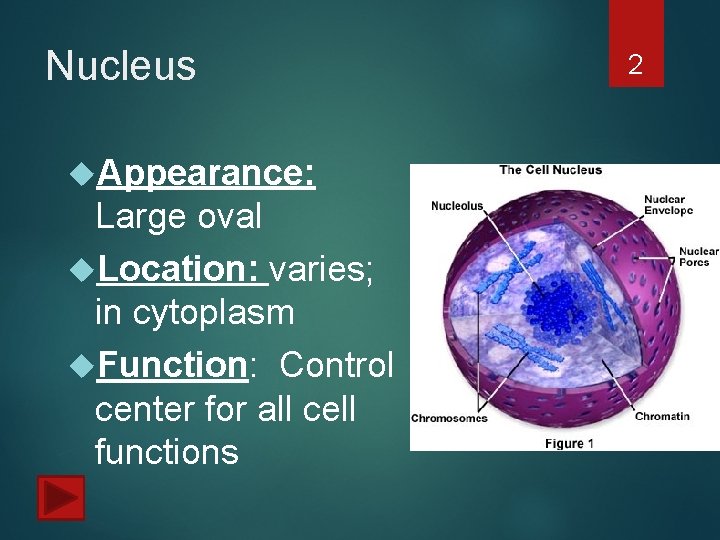 Nucleus

2

Appearance: Large oval

Location: varies; in cytoplasm

Function: Control center for all cell functions

The Cell Nucleus

Nucleolus

Nuclear Envelope

Nuclear Pores

Chromosomes

Chromatin

Figure 1